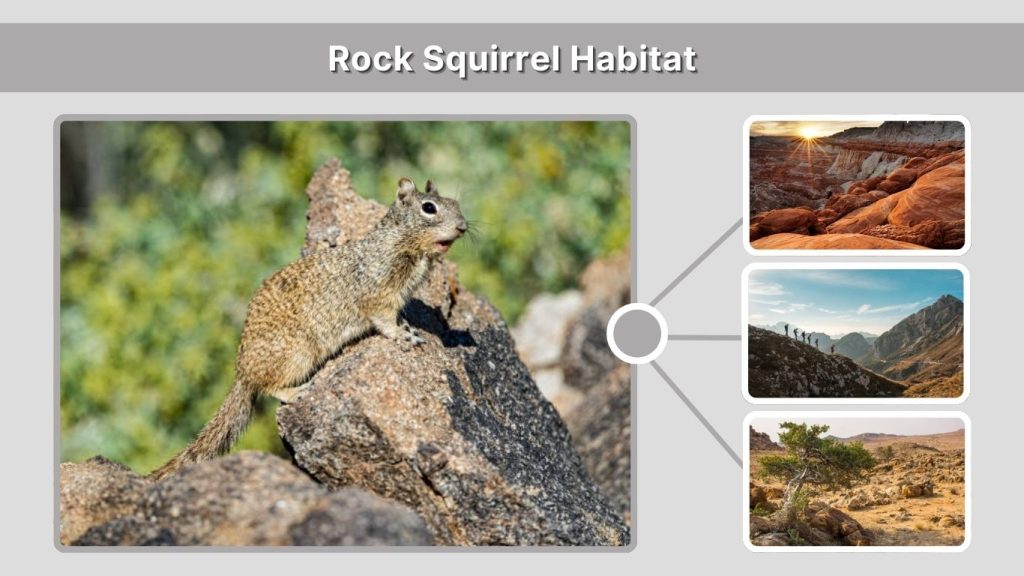 Rock Squirrel Habitat